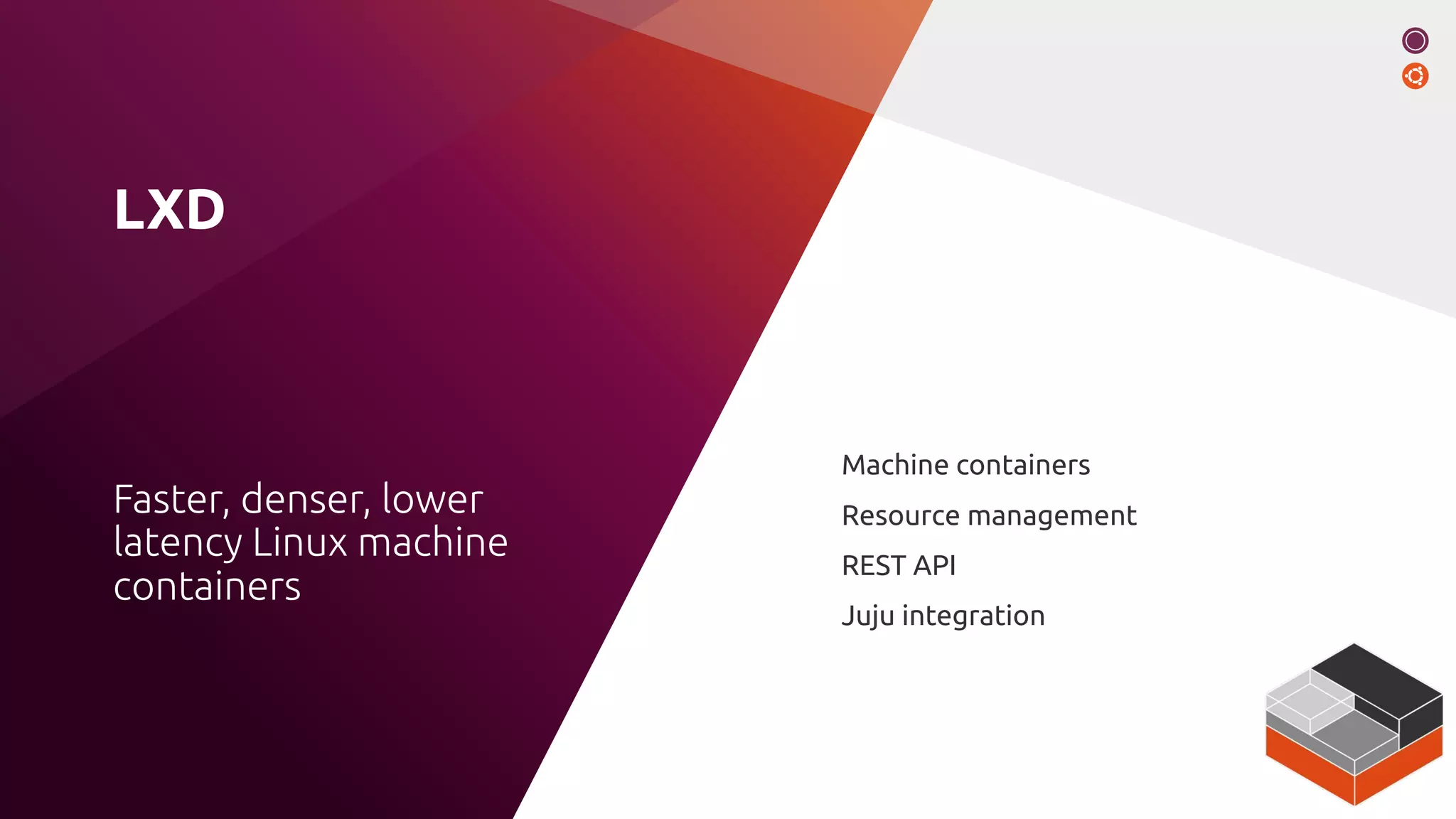 LXD

Faster, denser, lower latency Linux machine containers

Machine containers

Resource management

REST API

Juju integration